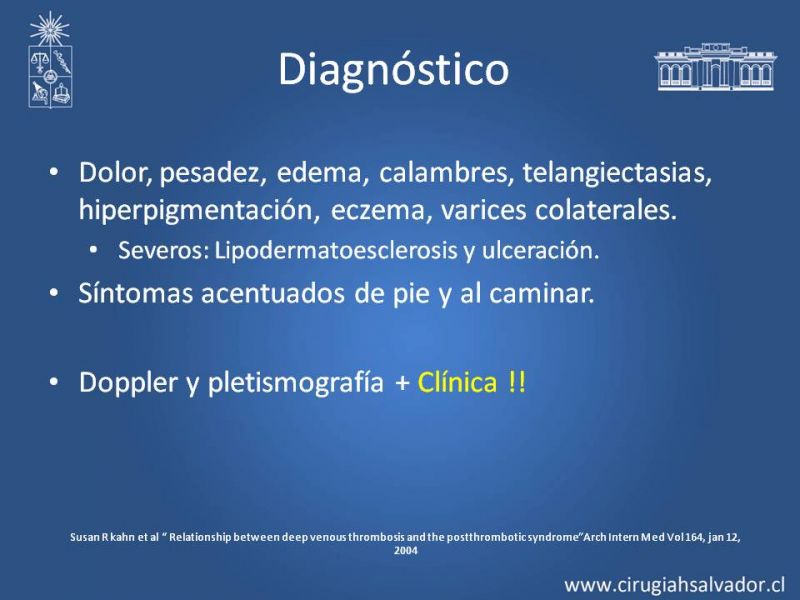 Diagnóstico

• Dolor, pesadez, edema, calambres, telangiectasias, hiperpigmentación, eczema, varices colaterales.
  • Severos: Lipodermatoesclerosis y ulceración.
• Síntomas acentuados de pie y al caminar.

• Doppler y pletismografía + Clínica !!

Susan R kahn et al " Relationship between deep venous thrombosis and the postthrombotic syndrome"Arch Intern Med Vol 164, jan 12, 2004

www.cirugiahsalvador.cl